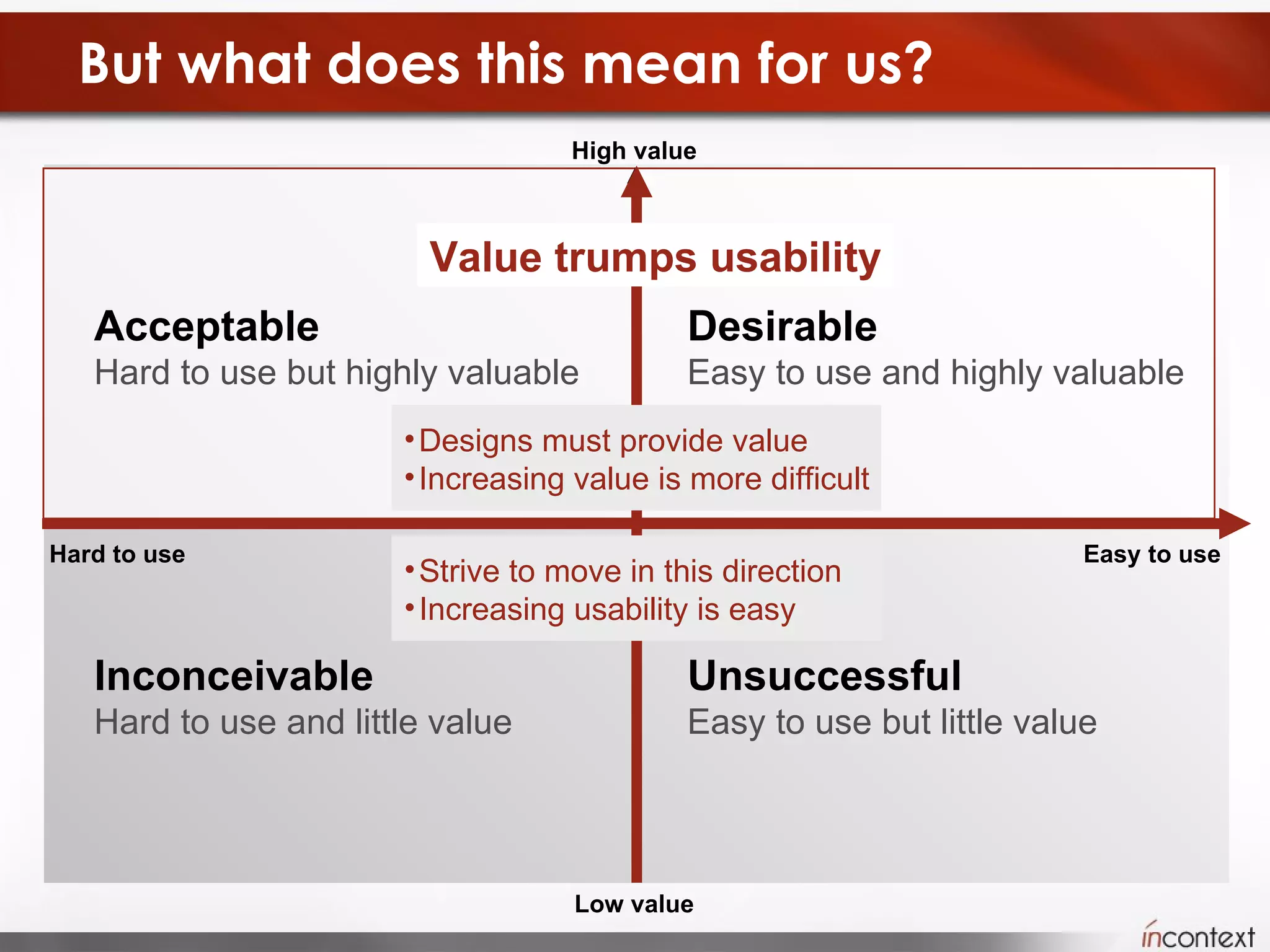 But what does this mean for us?

High value

Value trumps usability

Acceptable
Hard to use but highly valuable

Desirable
Easy to use and highly valuable

• Designs must provide value
• Increasing value is more difficult

Hard to use

Easy to use

• Strive to move in this direction
• Increasing usability is easy

Inconceivable
Hard to use and little value

Unsuccessful
Easy to use but little value

Low value

incontext